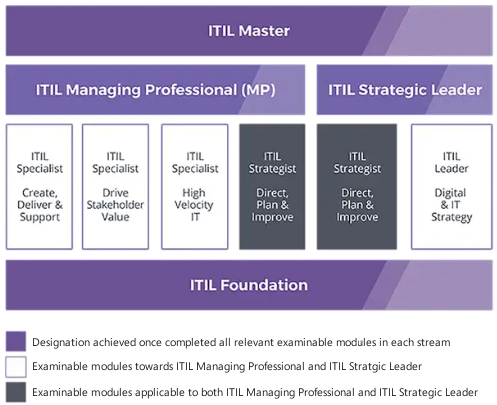 ITIL Master

ITIL Managing Professional (MP)

ITIL Strategic Leader

ITIL Specialist

Create, Deliver & Support

ITIL Specialist

Drive Stakeholder Value

ITIL Specialist

High Velocity IT

ITIL Strategist

Direct, Plan & Improve

ITIL Strategist

Direct, Plan & Improve

ITIL Leader

Digital & IT Strategy

ITIL Foundation

Designation achieved once completed all relevant examinable modules in each stream

Examinable modules towards ITIL Managing Professional and ITIL Stratgic Leader

Examinable modules applicable to both ITIL Managing Professional and ITIL Strategic Leader